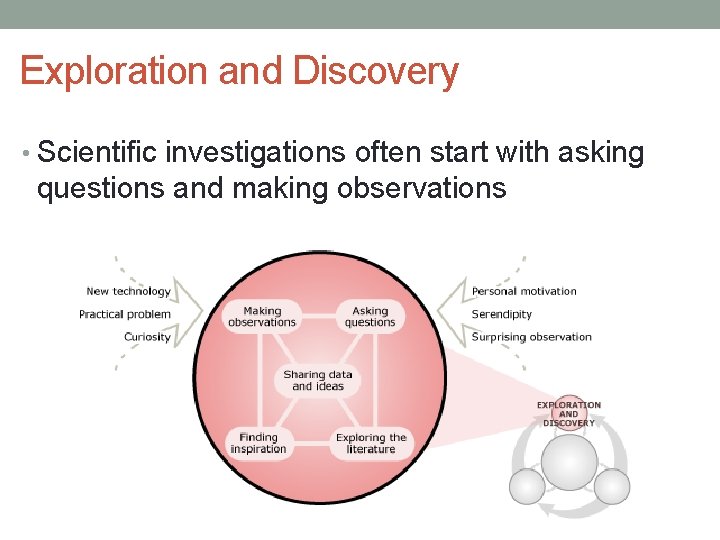 Exploration and Discovery

• Scientific investigations often start with asking questions and making observations

New technology
Practical problem
Curiosity

Making observations

Asking questions

Sharing data and ideas

Finding inspiration

Exploring the literature

Personal motivation
Serendipity
Surprising observation

EXPLORATION AND DISCOVERY